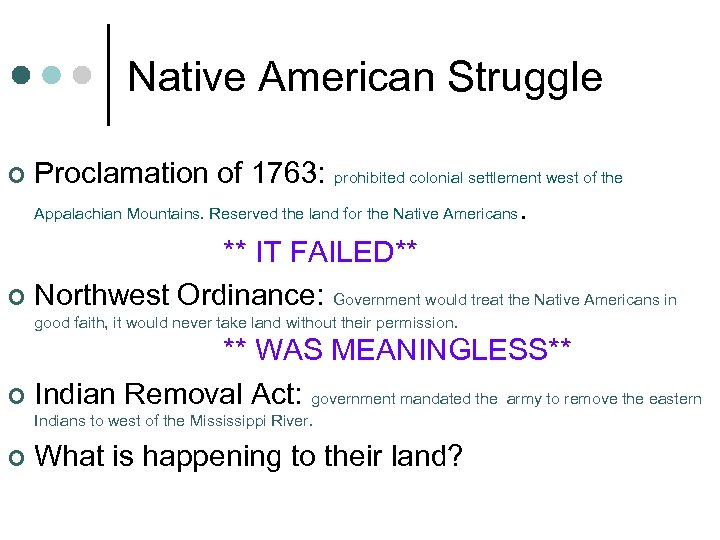 Native American Struggle

Proclamation of 1763: prohibited colonial settlement west of the Appalachian Mountains. Reserved the land for the Native Americans.

** IT FAILED**

Northwest Ordinance: Government would treat the Native Americans in good faith, it would never take land without their permission.

** WAS MEANINGLESS**

Indian Removal Act: government mandated the army to remove the eastern Indians to west of the Mississippi River.

What is happening to their land?